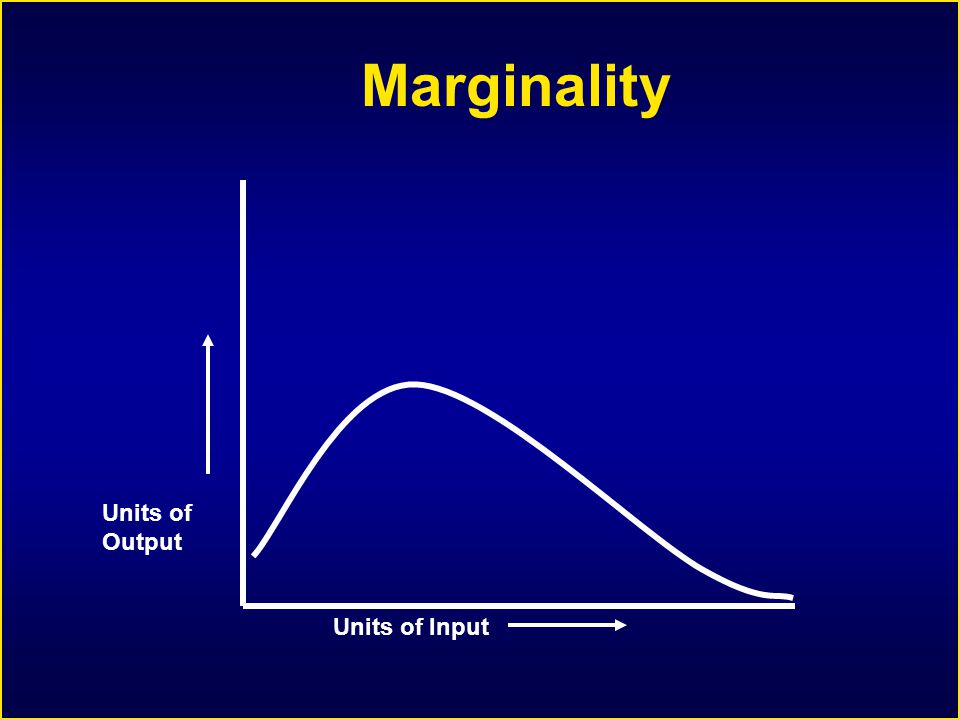 Marginality

Units of Output

Units of Input